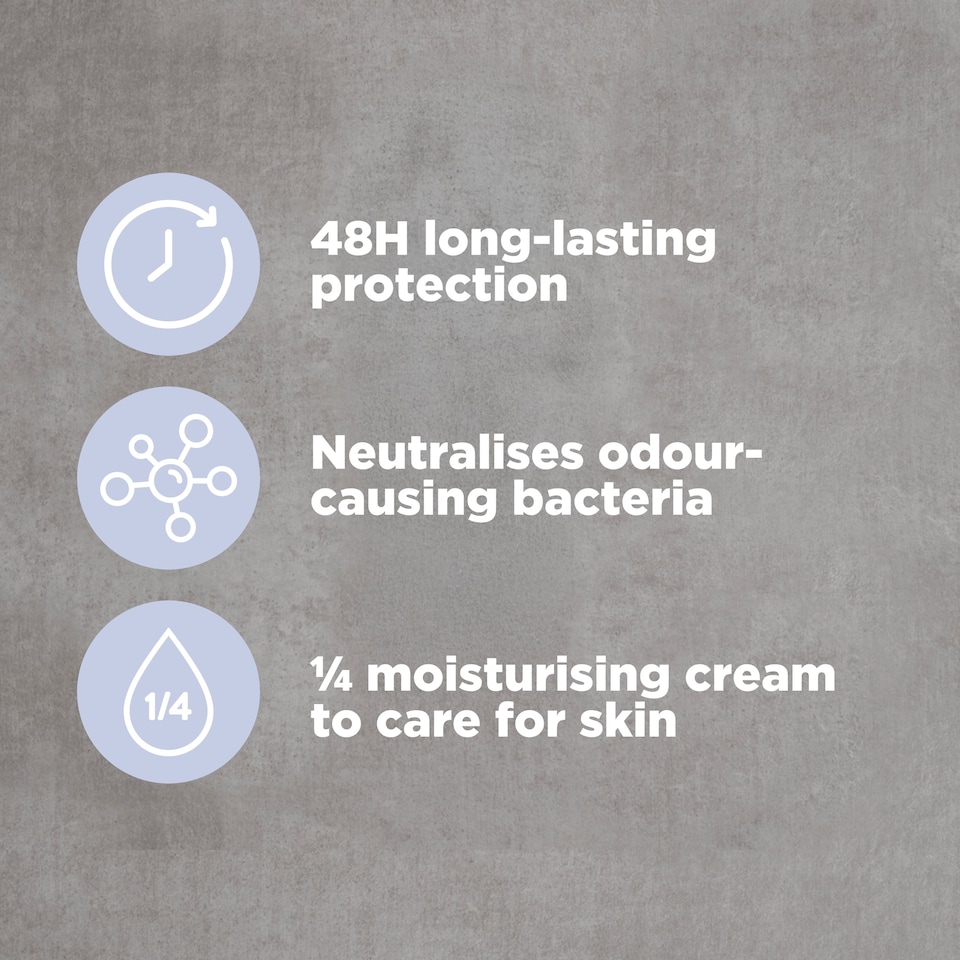 48H long-lasting protection

Neutralises odour-causing bacteria

1/4

¼ moisturising cream to care for skin